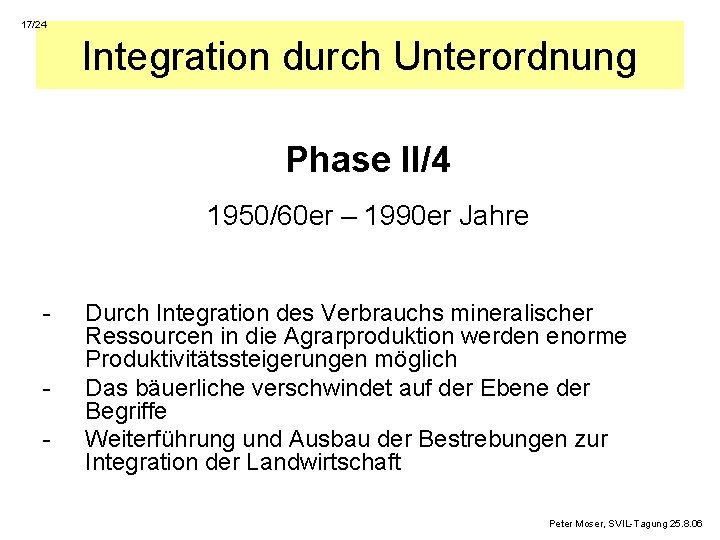 17/24

Integration durch Unterordnung

Phase II/4

1950/60er – 1990er Jahre

- Durch Integration des Verbrauchs mineralischer Ressourcen in die Agrarproduktion werden enorme Produktivitätssteigerungen möglich
- Das bäuerliche verschwindet auf der Ebene der Begriffe
- Weiterführung und Ausbau der Bestrebungen zur Integration der Landwirtschaft

Peter Moser, SVIL-Tagung 25.8.06